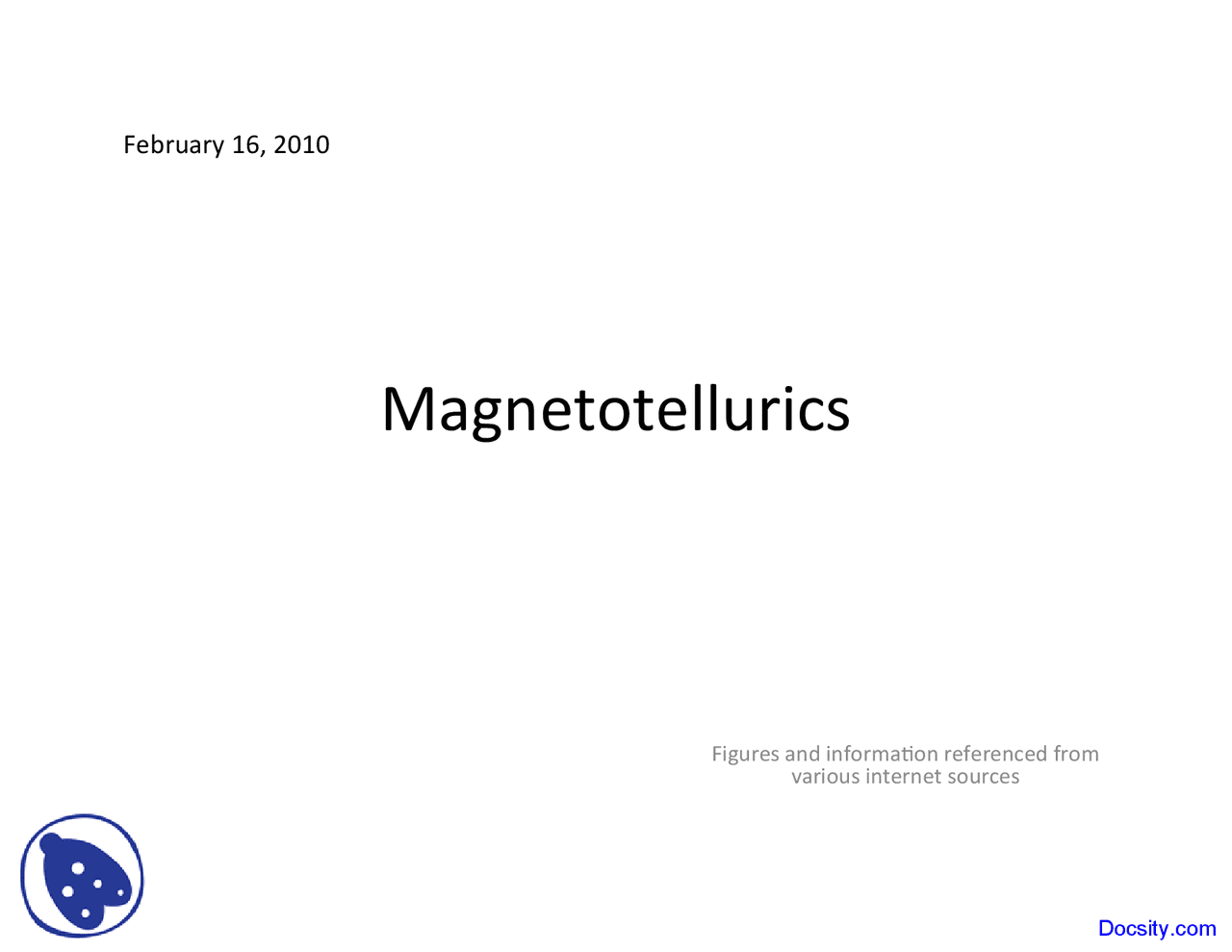 February 16, 2010

Magnetotellurics

Figures and information referenced from various internet sources

Docsity.com